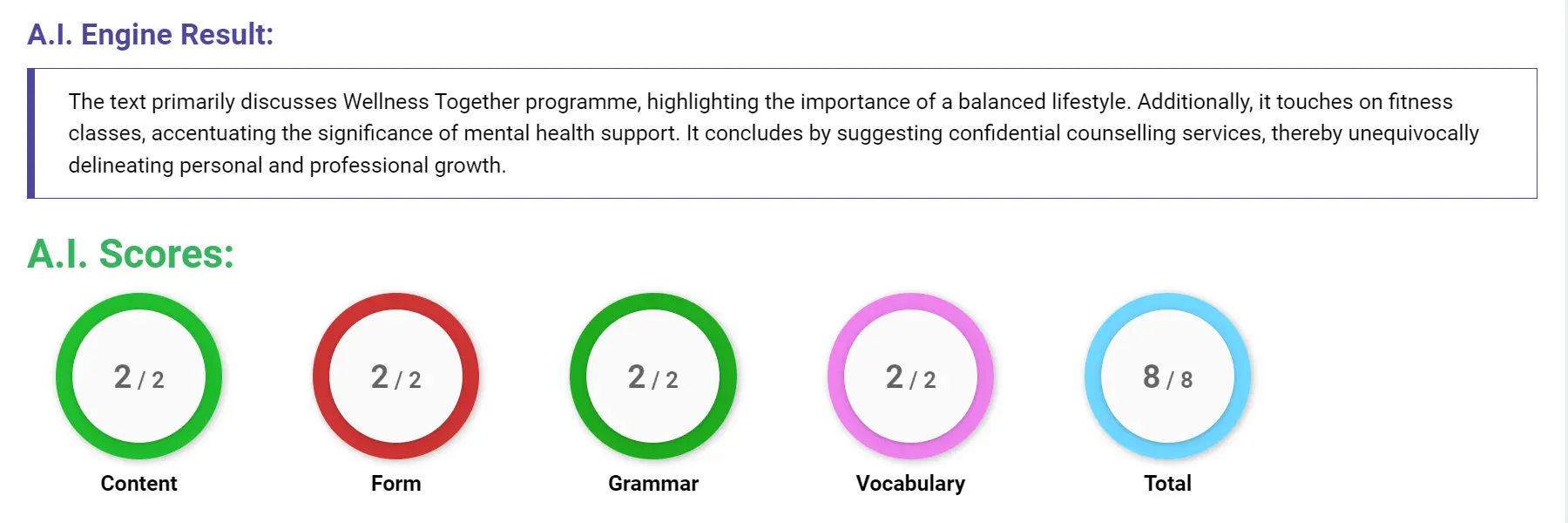 A.I. Engine Result:

The text primarily discusses Wellness Together programme, highlighting the importance of a balanced lifestyle. Additionally, it touches on fitness classes, accentuating the significance of mental health support. It concludes by suggesting confidential counselling services, thereby unequivocally delineating personal and professional growth.

A.I. Scores:

2 / 2
Content

2 / 2
Form

2 / 2
Grammar

2 / 2
Vocabulary

8 / 8
Total